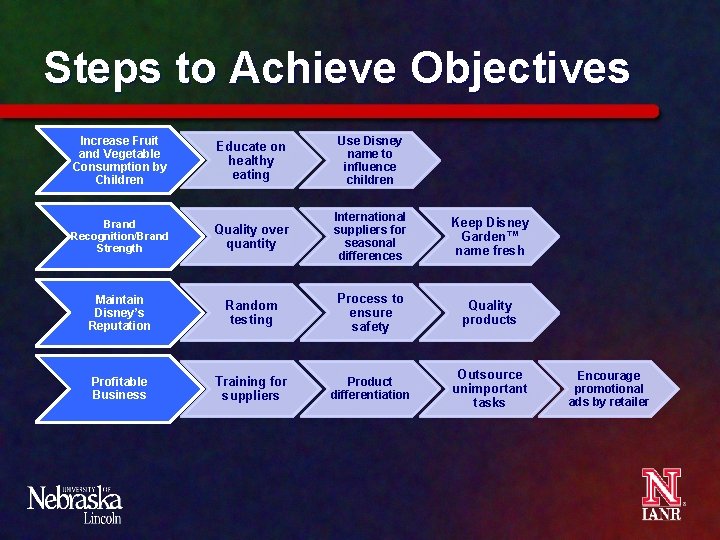 Steps to Achieve Objectives

Increase Fruit and Vegetable Consumption by Children

Educate on healthy eating

Use Disney name to influence children

Brand Recognition/Brand Strength

Quality over quantity

International suppliers for seasonal differences

Keep Disney Garden™ name fresh

Maintain Disney's Reputation

Random testing

Process to ensure safety

Quality products

Profitable Business

Training for suppliers

Product differentiation

Outsource unimportant tasks

Encourage promotional ads by retailer

UNIVERSITY OF Nebraska Lincoln

N IANR